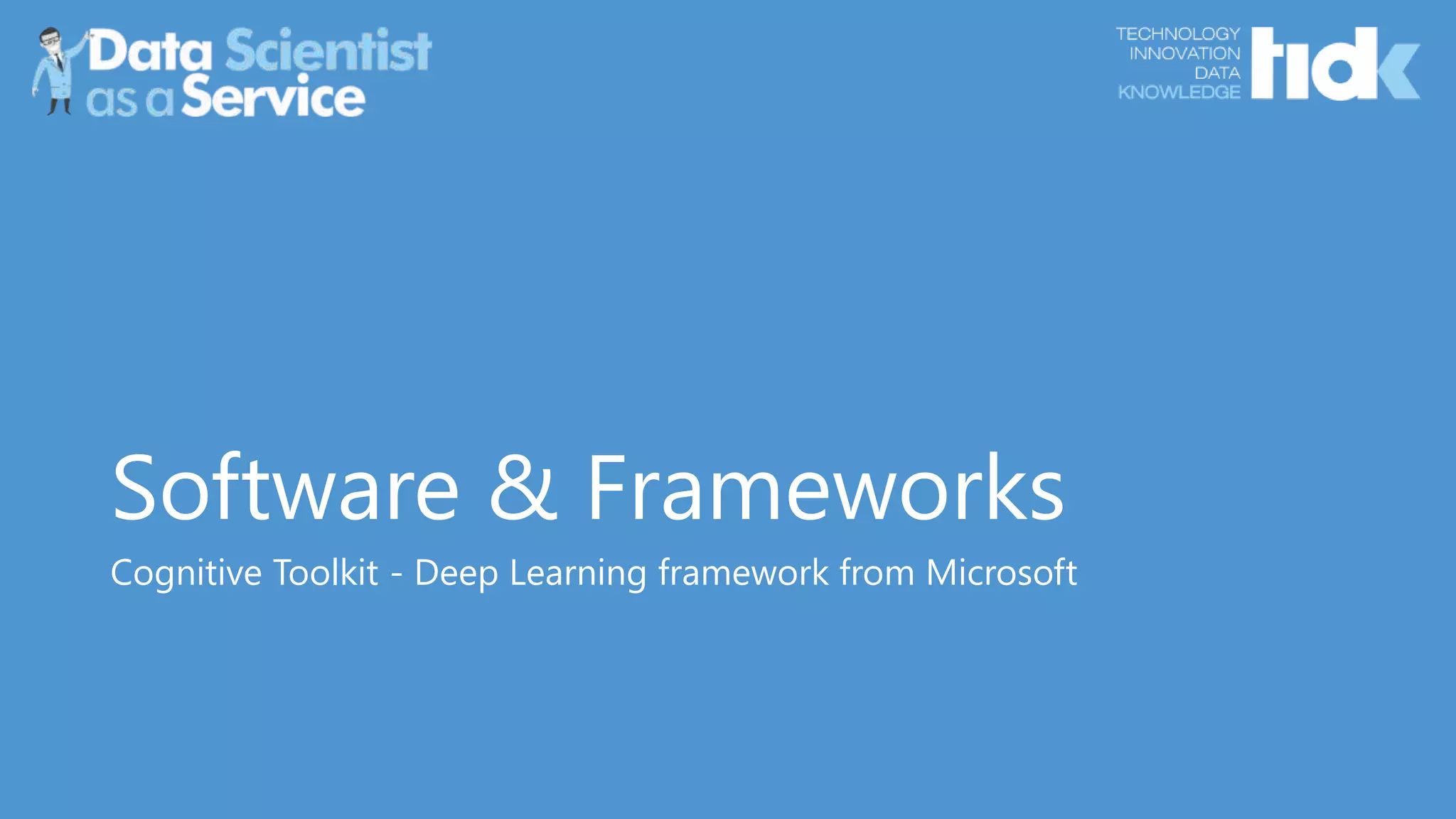 Data Scientist as a Service

TECHNOLOGY
INNOVATION
DATA
KNOWLEDGE
tidk

Software & Frameworks

Cognitive Toolkit - Deep Learning framework from Microsoft